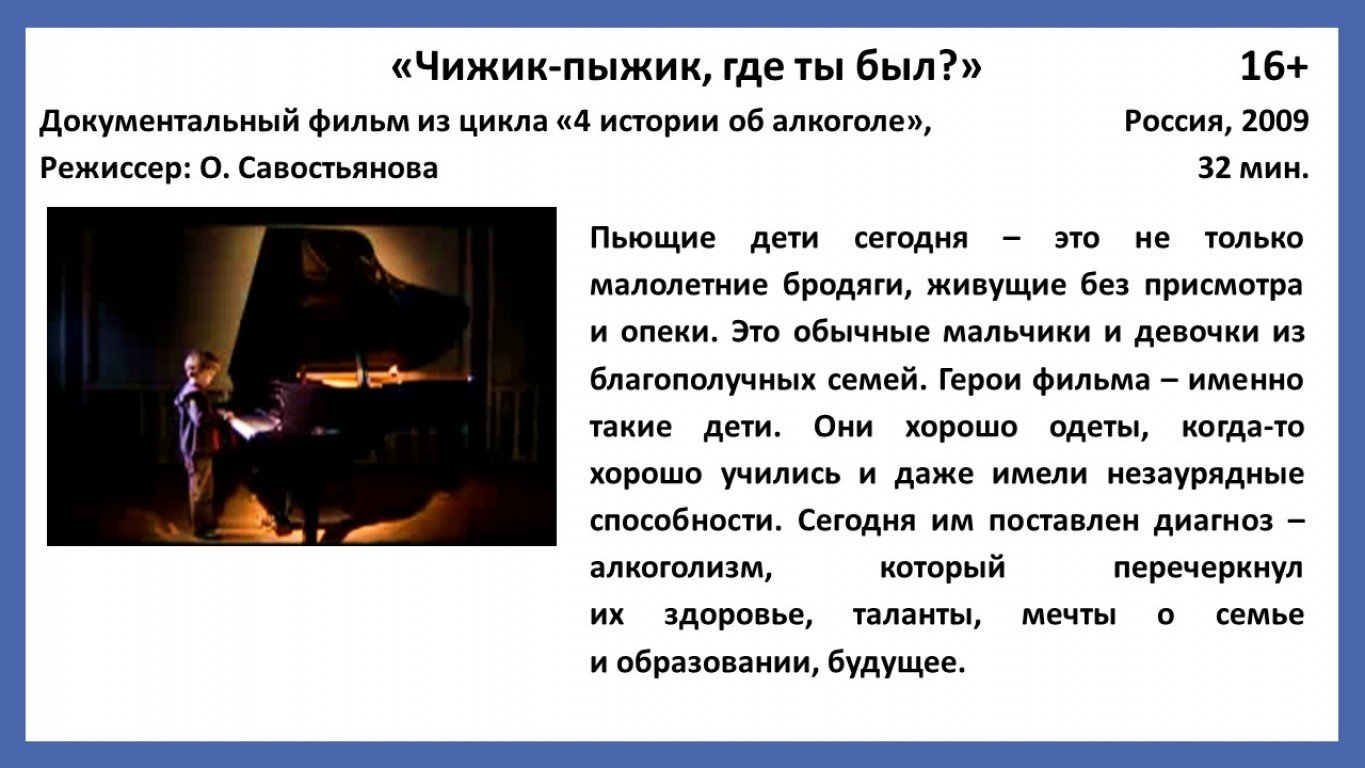 «Чижик-пыжик, где ты был?» 16+

Документальный фильм из цикла «4 истории об алкоголе», Россия, 2009

Режиссер: О. Савостьянова 32 мин.

Пьющие дети сегодня – это не только малолетние бродяги, живущие без присмотра и опеки. Это обычные мальчики и девочки из благополучных семей. Герои фильма – именно такие дети. Они хорошо одеты, когда-то хорошо учились и даже имели незаурядные способности. Сегодня им поставлен диагноз – алкоголизм, который перечеркнул их здоровье, таланты, мечты о семье и образовании, будущее.